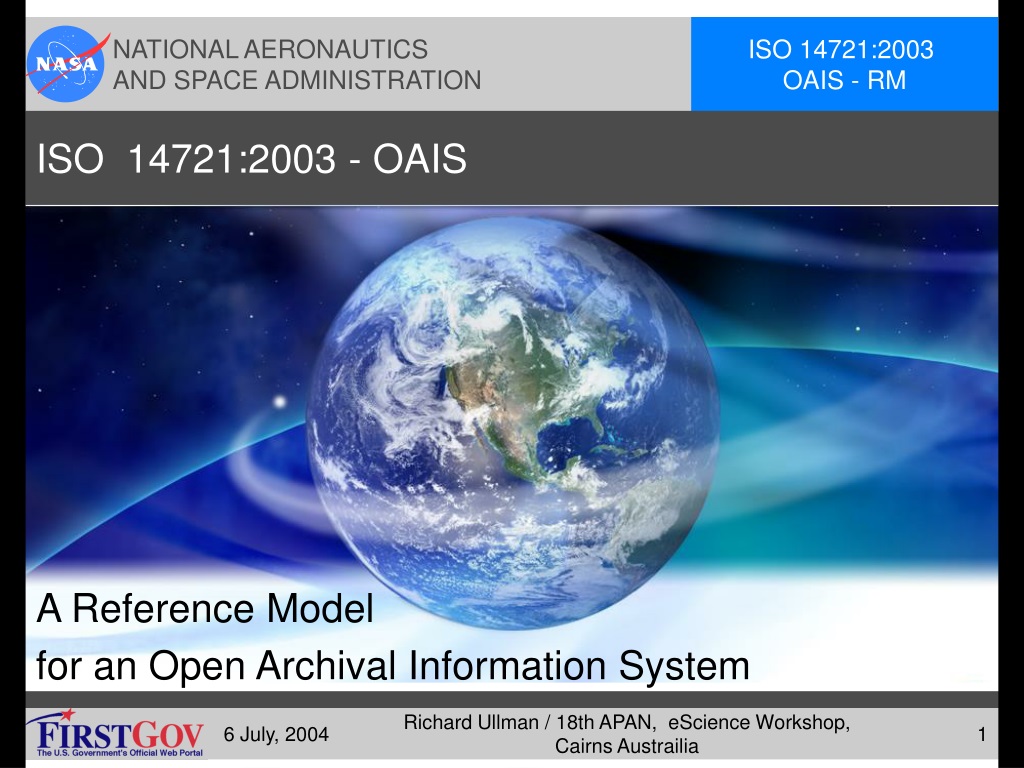 NASA
NATIONAL AERONAUTICS
AND SPACE ADMINISTRATION

ISO 14721:2003
OAIS - RM

ISO 14721:2003 - OAIS

A Reference Model
for an Open Archival Information System

FIRSTGOV
The U.S. Government's Official Web Portal

6 July, 2004

Richard Ullman / 18th APAN, eScience Workshop,
Cairns Austrailia

1